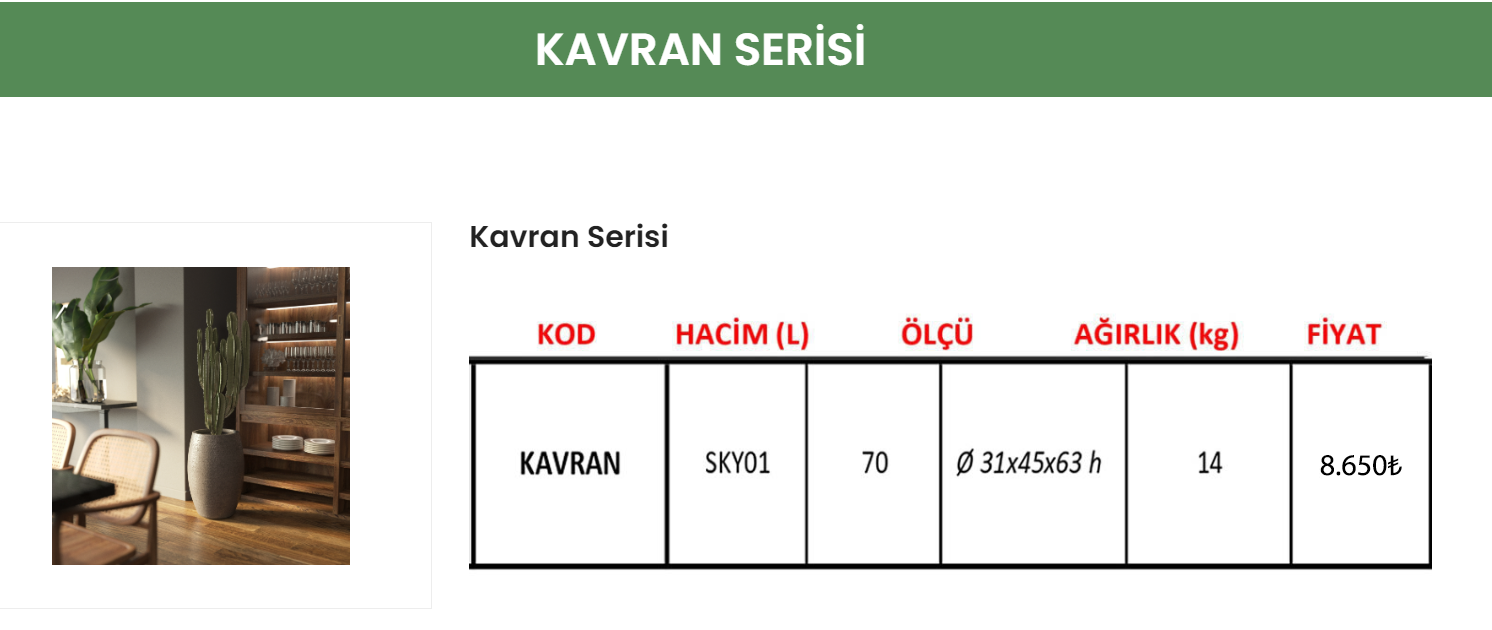 KAVRAN SERİSİ

Kavran Serisi

| | KOD | HACİM (L) | ÖLÇÜ | AĞIRLIK (kg) | FİYAT |
|---|---|---|---|---|---|
| KAVRAN | SKY01 | 70 | Ø 31x45x63 h | 14 | 8.650₺ |